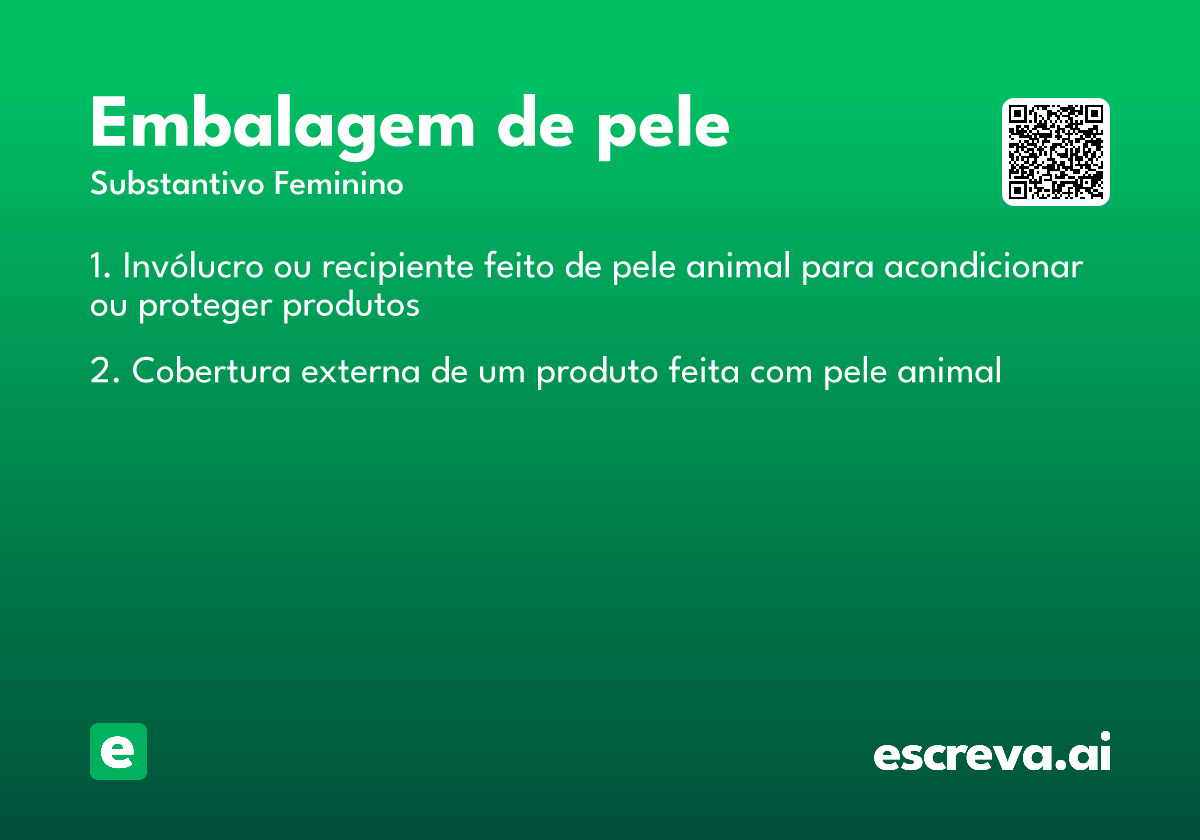 Embalagem de pele

Substantivo Feminino

1. Invólucro ou recipiente feito de pele animal para acondicionar ou proteger produtos

2. Cobertura externa de um produto feita com pele animal

e

escreva.ai